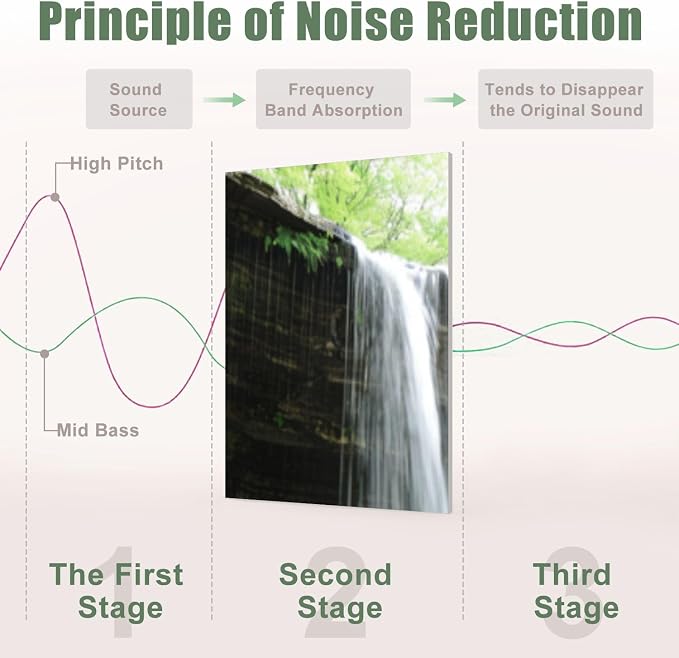 Principle of Noise Reduction

Sound Source

Frequency Band Absorption

Tends to Disappear the Original Sound

High Pitch

Mid Bass

1
The First Stage

2
Second Stage

3
Third Stage